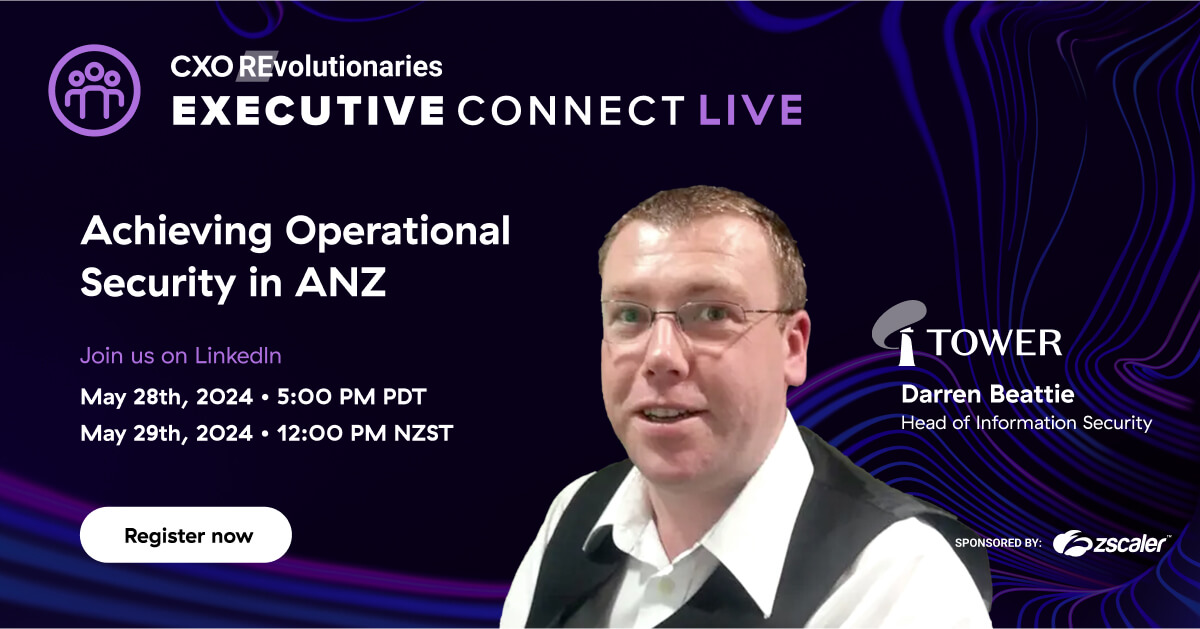 CXO REvolutionaries
EXECUTIVE CONNECT LIVE

Achieving Operational Security in ANZ

Join us on LinkedIn
May 28th, 2024 • 5:00 PM PDT
May 29th, 2024 • 12:00 PM NZST

Register now

TOWER
Darren Beattie
Head of Information Security

SPONSORED BY: zscaler™